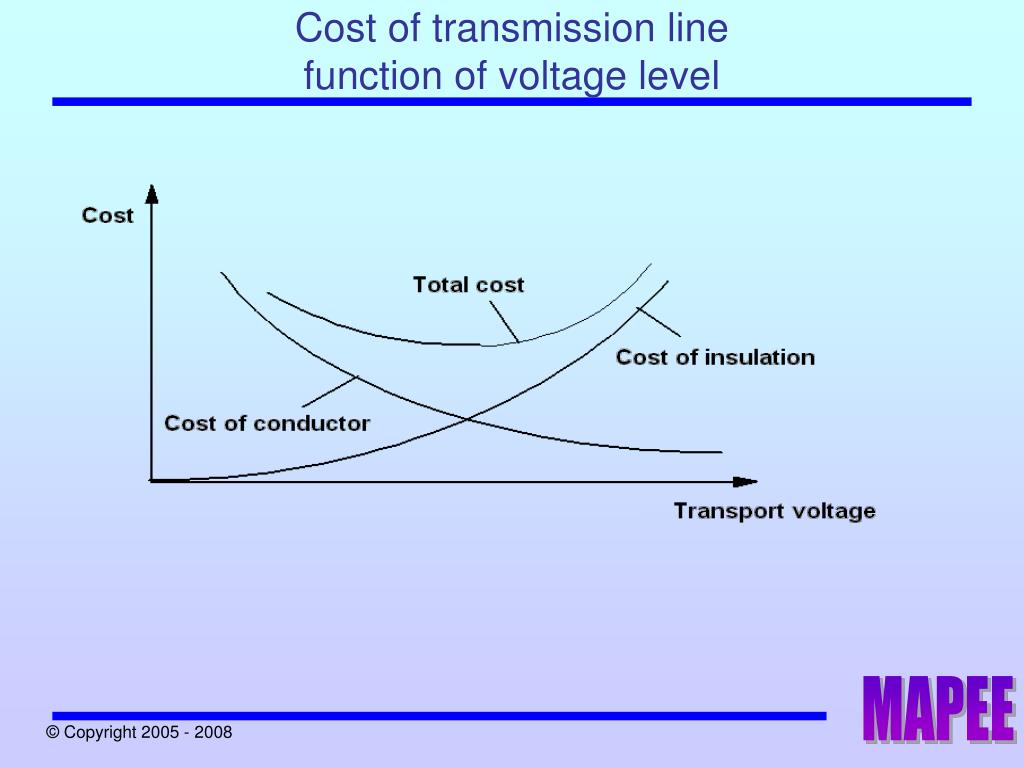 Cost of transmission line
function of voltage level

Cost

Total cost

Cost of insulation

Cost of conductor

Transport voltage

© Copyright 2005 - 2008

MAPEE